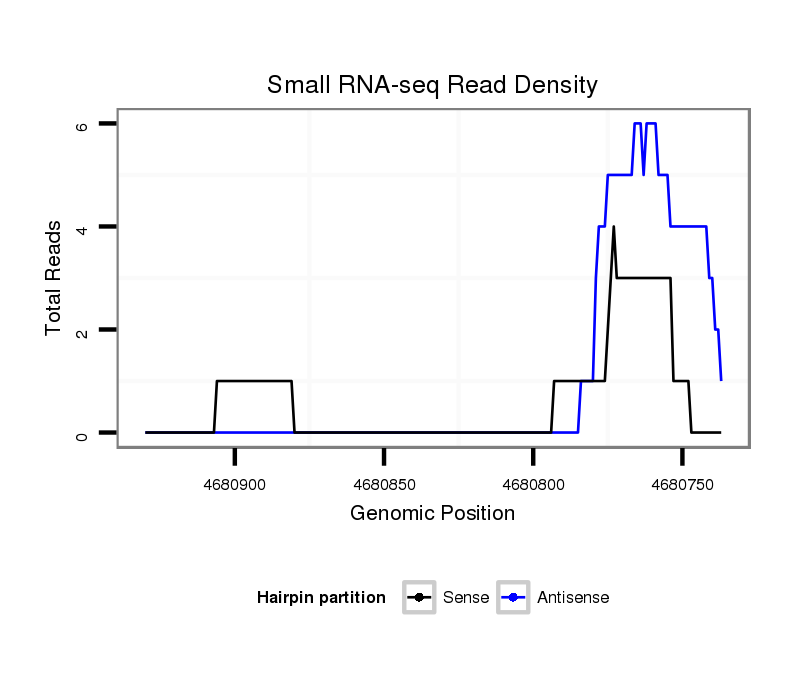 Small RNA-seq Read Density

Total Reads

6
4
2
0

4680900
4680850
4680800
4680750

Genomic Position

Hairpin partition
Sense
Antisense